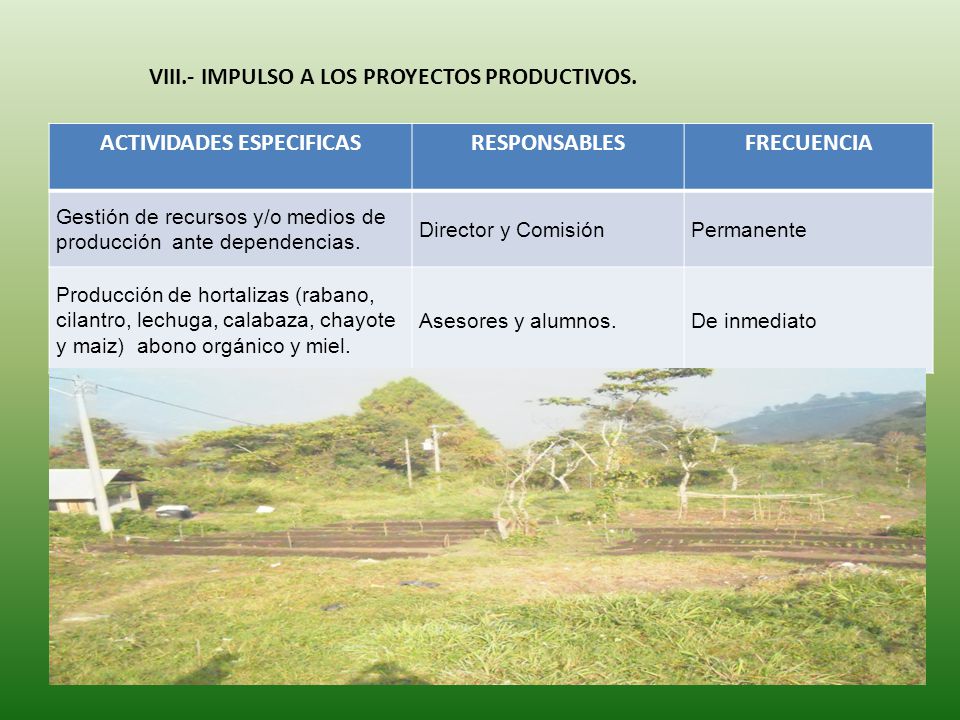 VIII.- IMPULSO A LOS PROYECTOS PRODUCTIVOS.

| ACTIVIDADES ESPECIFICAS | RESPONSABLES | FRECUENCIA |
|---|---|---|
| Gestión de recursos y/o medios de producción ante dependencias. | Director y Comisión | Permanente |
| Producción de hortalizas (rabano, cilantro, lechuga, calabaza, chayote y maiz) abono orgánico y miel. | Asesores y alumnos. | De inmediato |